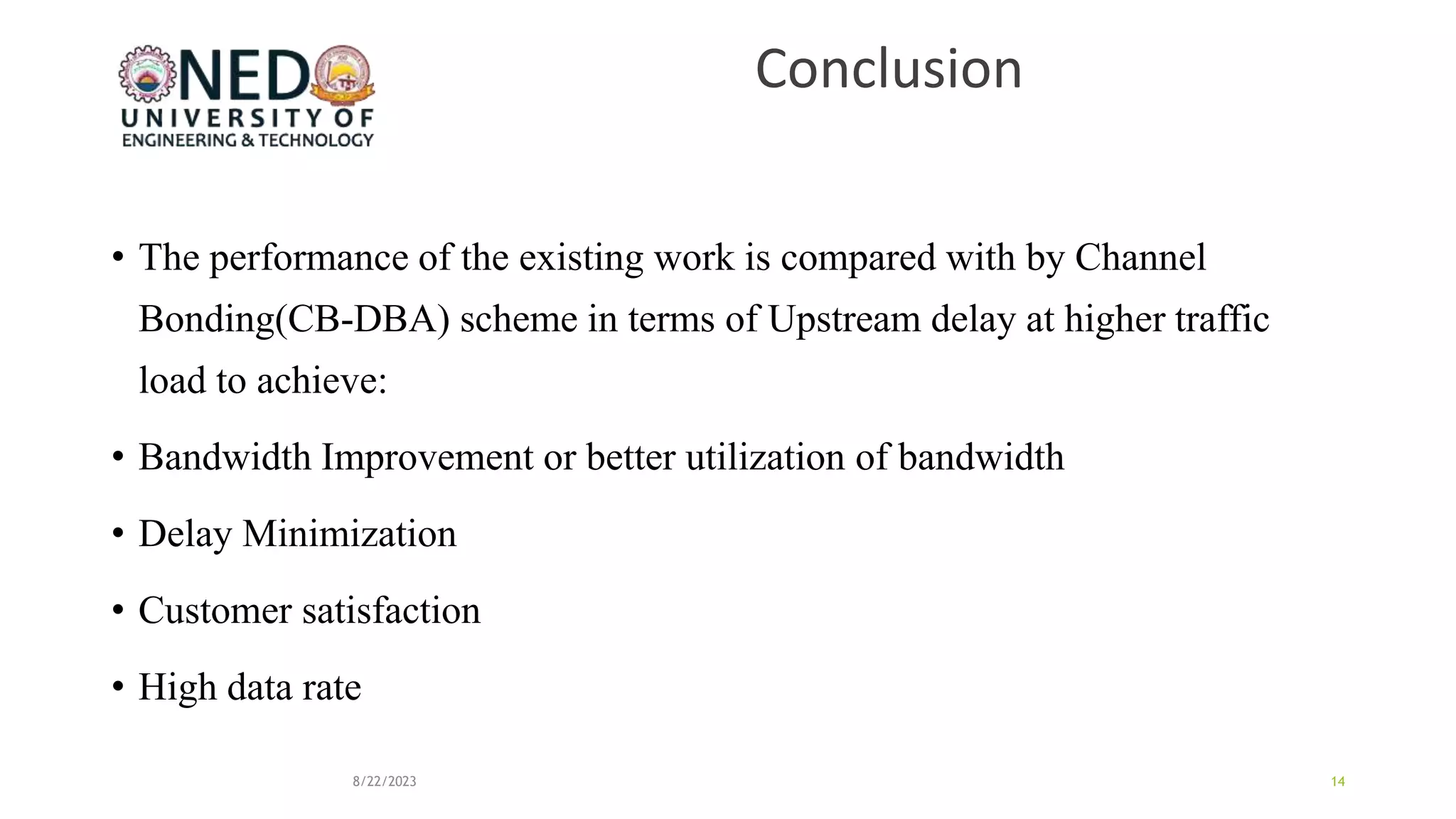 NED
UNIVERSITY OF
ENGINEERING & TECHNOLOGY

Conclusion

• The performance of the existing work is compared with by Channel Bonding(CB-DBA) scheme in terms of Upstream delay at higher traffic load to achieve:

• Bandwidth Improvement or better utilization of bandwidth

• Delay Minimization

• Customer satisfaction

• High data rate

8/22/2023

14